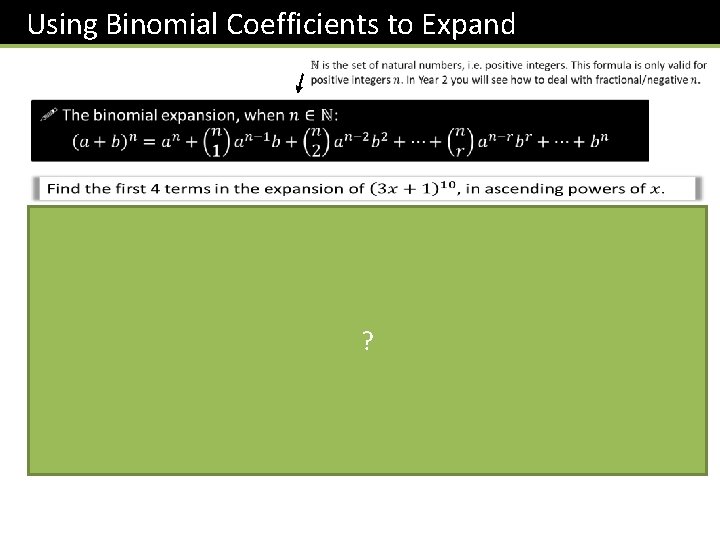 Using Binomial Coefficients to Expand

$\mathbb{N}$ is the set of natural numbers, i.e. positive integers. This formula is only valid for positive integers $n$. In Year 2 you will see how to deal with fractional/negative $n$.

The binomial expansion, when $n \in \mathbb{N}$:
$(a+b)^n = a^n + \binom{n}{1}a^{n-1}b + \binom{n}{2}a^{n-2}b^2 + \cdots + \binom{n}{r}a^{n-r}b^r + \cdots + b^n$

Find the first 4 terms in the expansion of $(3x+1)^{10}$, in ascending powers of $x$.

?